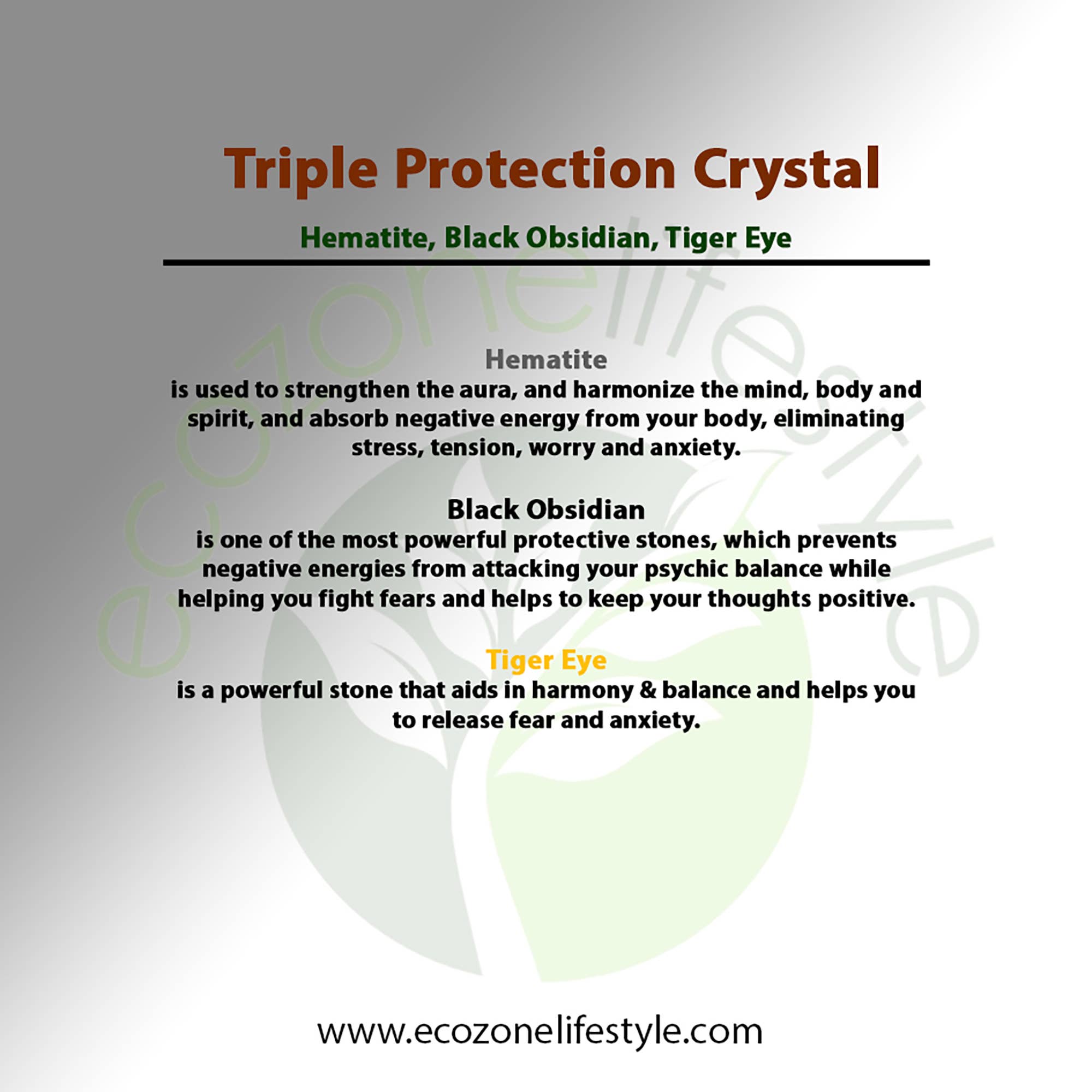 Triple Protection Crystal

Hematite, Black Obsidian, Tiger Eye

ecozonelifestyle

Hematite
is used to strengthen the aura, and harmonize the mind, body and spirit, and absorb negative energy from your body, eliminating stress, tension, worry and anxiety.

Black Obsidian
is one of the most powerful protective stones, which prevents negative energies from attacking your psychic balance while helping you fight fears and helps to keep your thoughts positive.

Tiger Eye
is a powerful stone that aids in harmony & balance and helps you to release fear and anxiety.

www.ecozonelifestyle.com